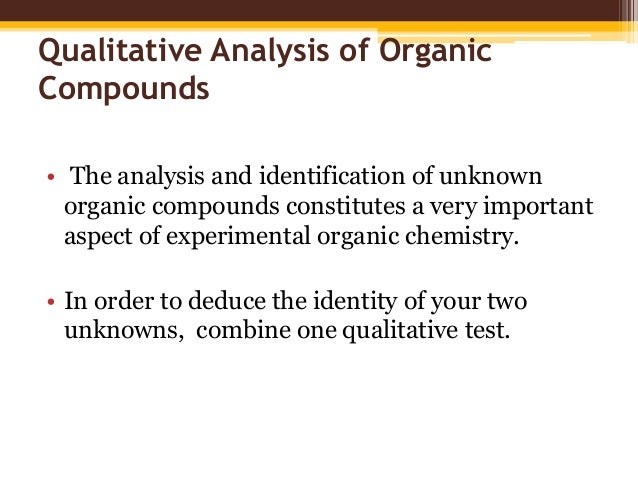 Qualitative Analysis of Organic Compounds

• The analysis and identification of unknown organic compounds constitutes a very important aspect of experimental organic chemistry.

• In order to deduce the identity of your two unknowns, combine one qualitative test.